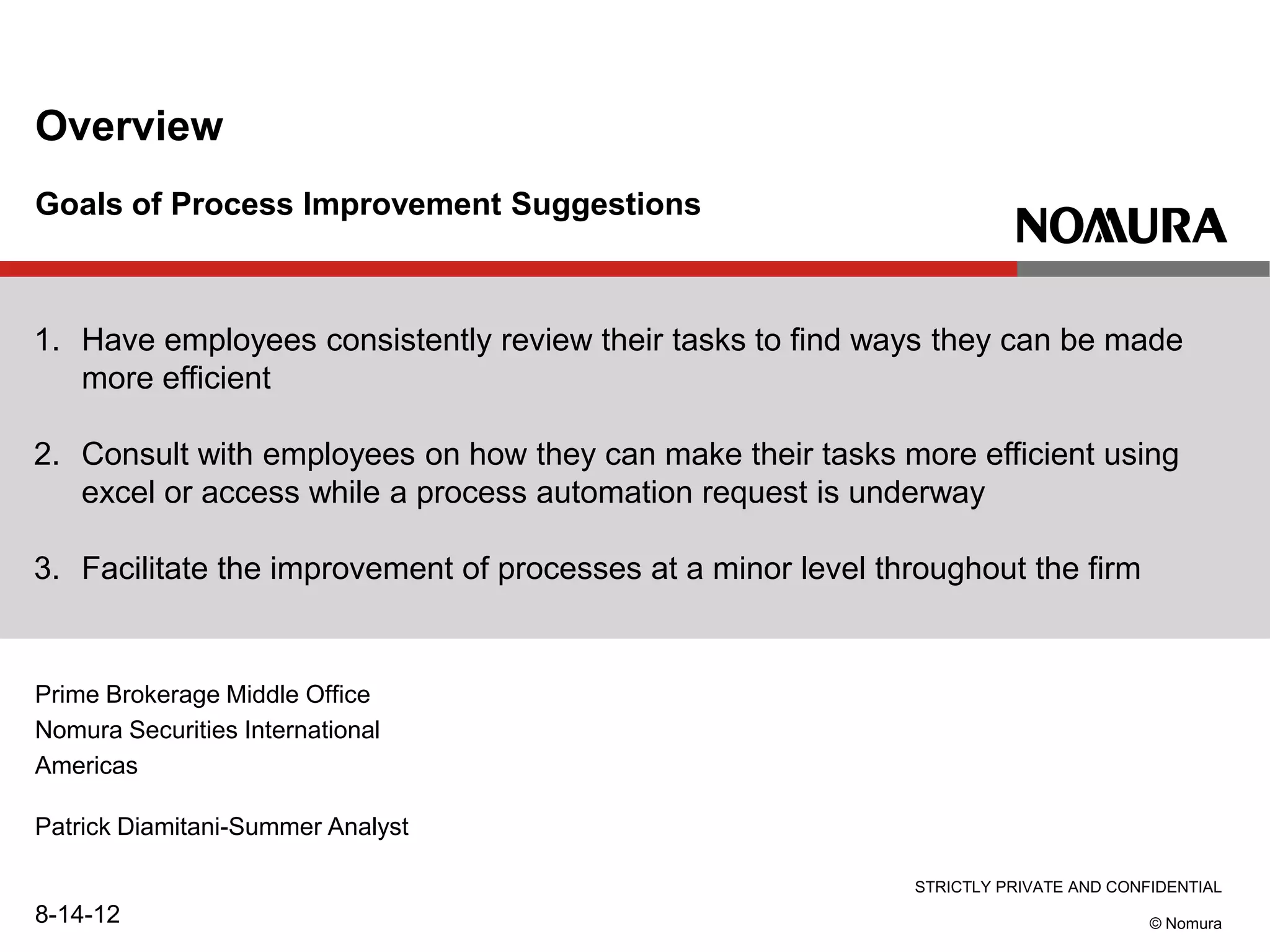 Overview

Goals of Process Improvement Suggestions

NOMURA

1. Have employees consistently review their tasks to find ways they can be made more efficient

2. Consult with employees on how they can make their tasks more efficient using excel or access while a process automation request is underway

3. Facilitate the improvement of processes at a minor level throughout the firm

Prime Brokerage Middle Office
Nomura Securities International
Americas

Patrick Diamitani-Summer Analyst

8-14-12

STRICTLY PRIVATE AND CONFIDENTIAL

© Nomura